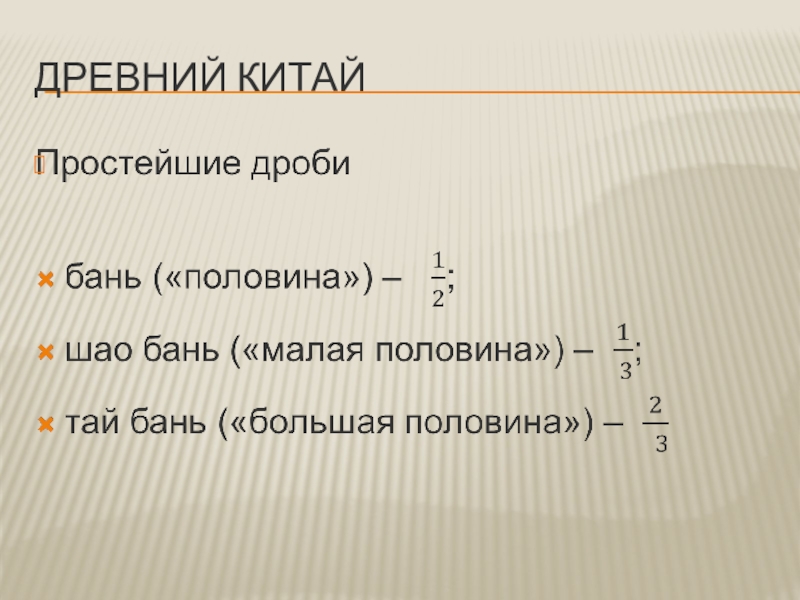 ДРЕВНИЙ КИТАЙ

Простейшие дроби

бань («половина») – $\frac{1}{2}$;

шао бань («малая половина») – $\frac{1}{3}$;

тай бань («большая половина») – $\frac{2}{3}$